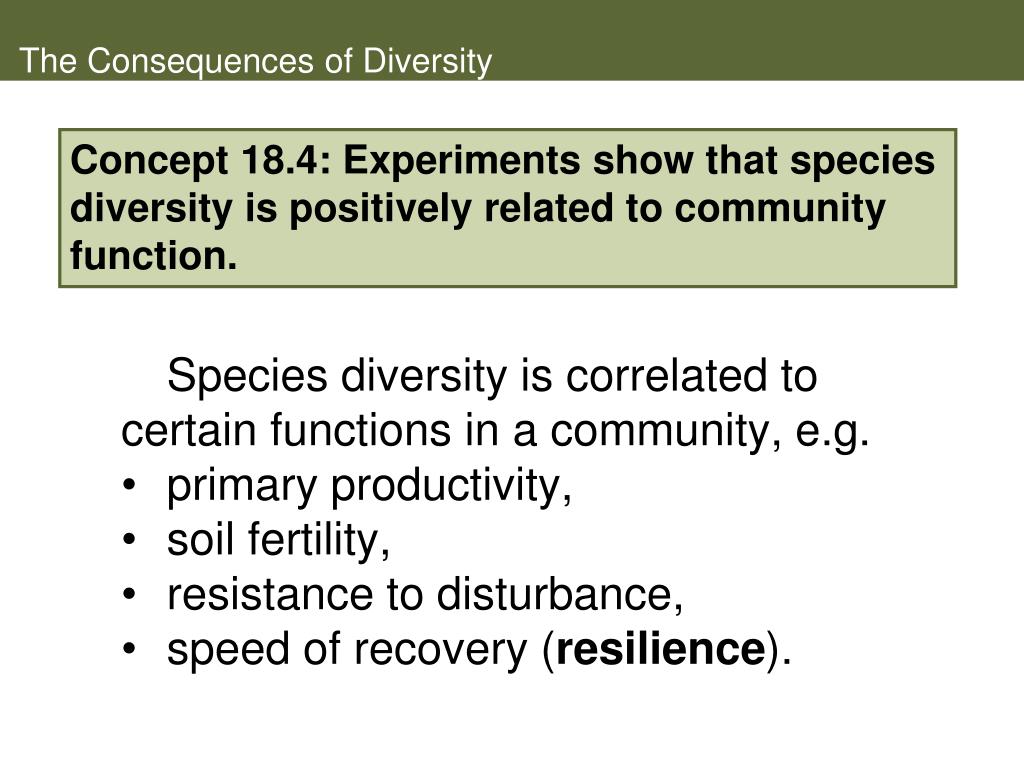 The Consequences of Diversity

Concept 18.4: Experiments show that species diversity is positively related to community function.

Species diversity is correlated to certain functions in a community, e.g.
• primary productivity,
• soil fertility,
• resistance to disturbance,
• speed of recovery (resilience).